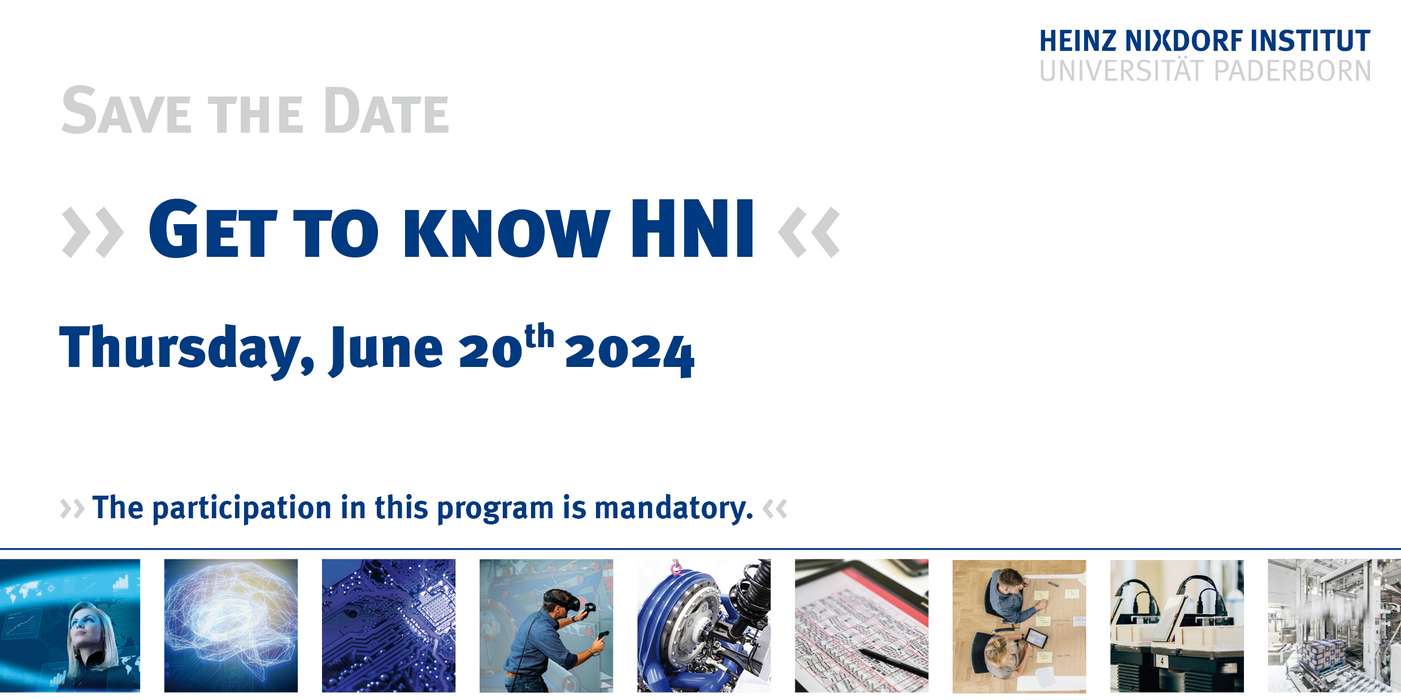 HEINZ NIXDORF INSTITUT
UNIVERSITÄT PADERBORN

SAVE THE DATE

» GET TO KNOW HNI «

Thursday, June 20$^{th}$ 2024

» The participation in this program is mandatory. «